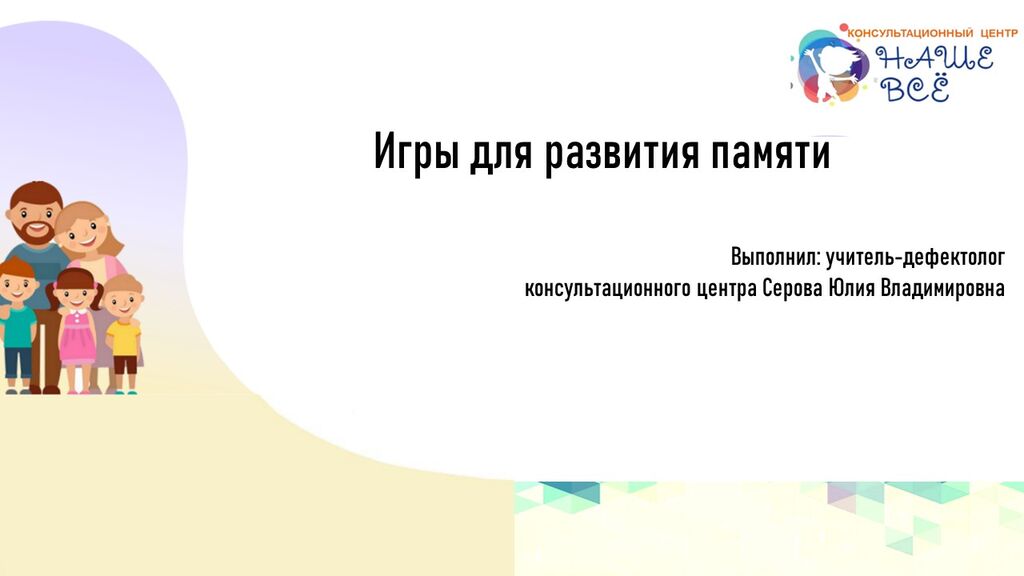 КОНСУЛЬТАЦИОННЫЙ ЦЕНТР
НАШЕ ВСЁ

Игры для развития памяти

Выполнил: учитель-дефектолог
консультационного центра Серова Юлия Владимировна